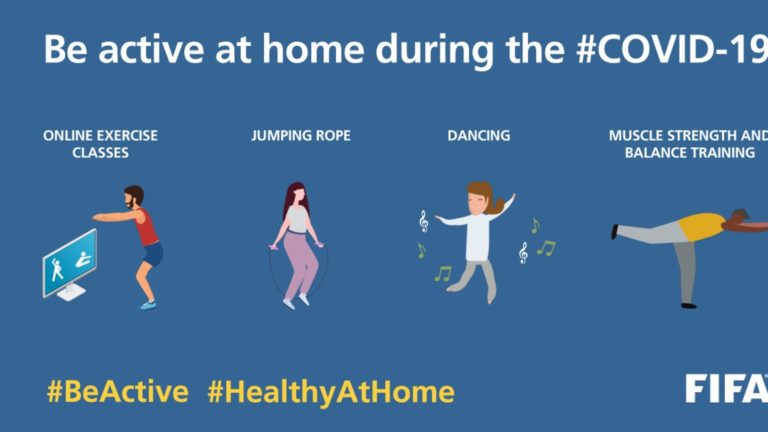 Be active at home during the #COVID-19

ONLINE EXERCISE CLASSES

JUMPING ROPE

DANCING

MUSCLE STRENGTH AND BALANCE TRAINING

#BeActive #HealthyAtHome

FIFA